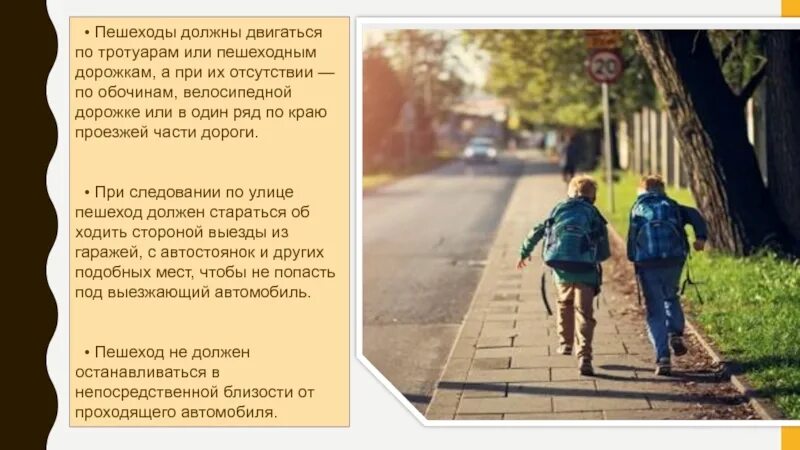 • Пешеходы должны двигаться по тротуарам или пешеходным дорожкам, а при их отсутствии — по обочинам, велосипедной дорожке или в один ряд по краю проезжей части дороги.

• При следовании по улице пешеход должен стараться об ходить стороной выезды из гаражей, с автостоянок и других подобных мест, чтобы не попасть под выезжающий автомобиль.

• Пешеход не должен останавливаться в непосредственной близости от проходящего автомобиля.

20